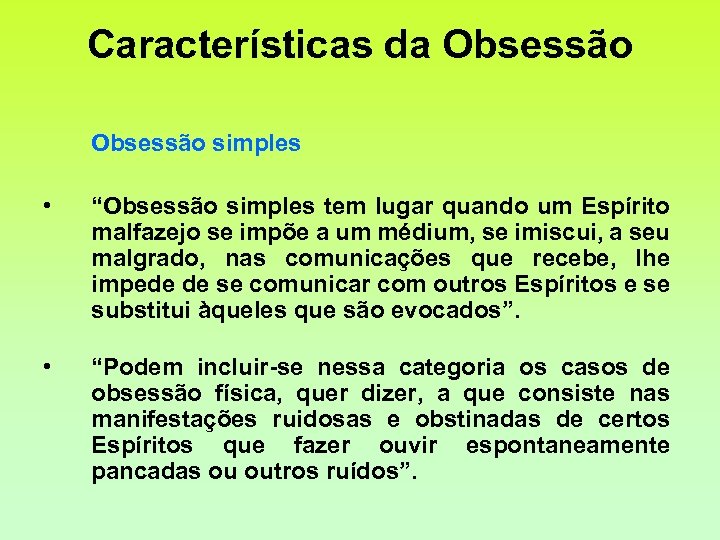 Características da Obsessão

Obsessão simples

• “Obsessão simples tem lugar quando um Espírito malfazejo se impõe a um médium, se imiscui, a seu malgrado, nas comunicações que recebe, lhe impede de se comunicar com outros Espíritos e se substitui àqueles que são evocados”.

• “Podem incluir-se nessa categoria os casos de obsessão física, quer dizer, a que consiste nas manifestações ruidosas e obstinadas de certos Espíritos que fazer ouvir espontaneamente pancadas ou outros ruídos”.